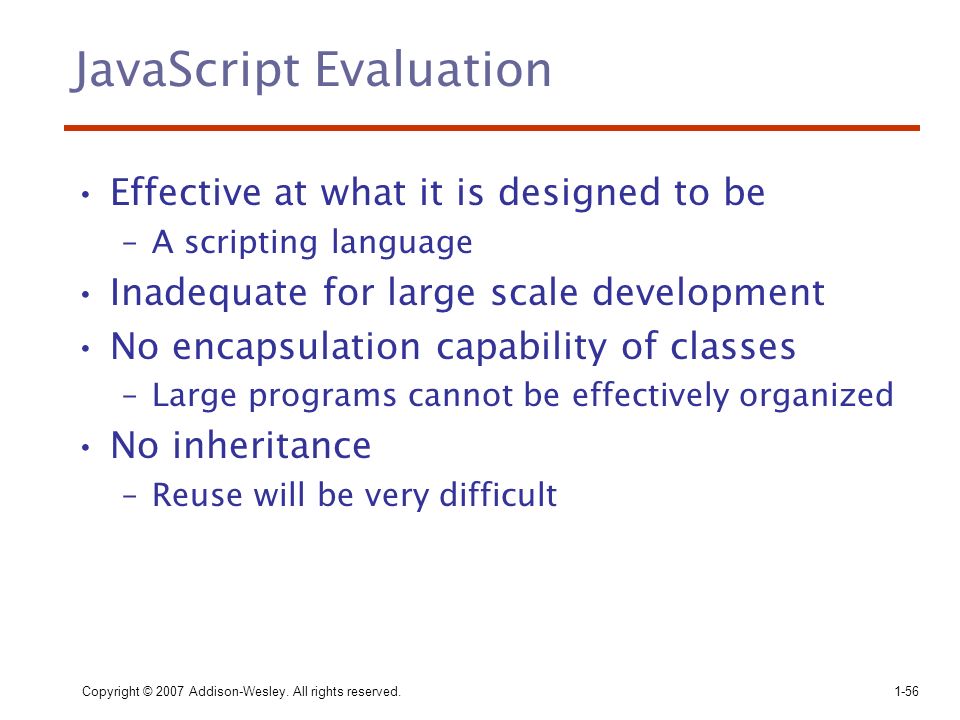 JavaScript Evaluation

• Effective at what it is designed to be
– A scripting language
• Inadequate for large scale development
• No encapsulation capability of classes
– Large programs cannot be effectively organized
• No inheritance
– Reuse will be very difficult

Copyright © 2007 Addison-Wesley. All rights reserved.

1-56